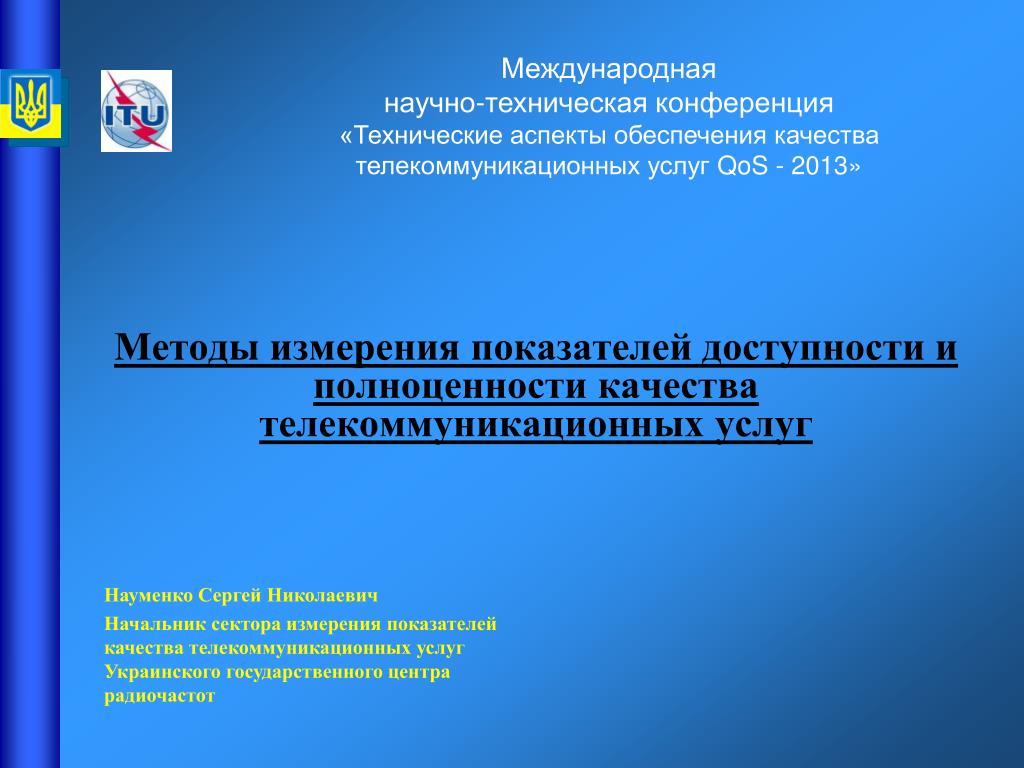 ITU

Международная
научно-техническая конференция
«Технические аспекты обеспечения качества телекоммуникационных услуг QoS - 2013»

Методы измерения показателей доступности и полноценности качества телекоммуникационных услуг

Науменко Сергей Николаевич

Начальник сектора измерения показателей качества телекоммуникационных услуг Украинского государственного центра радиочастот